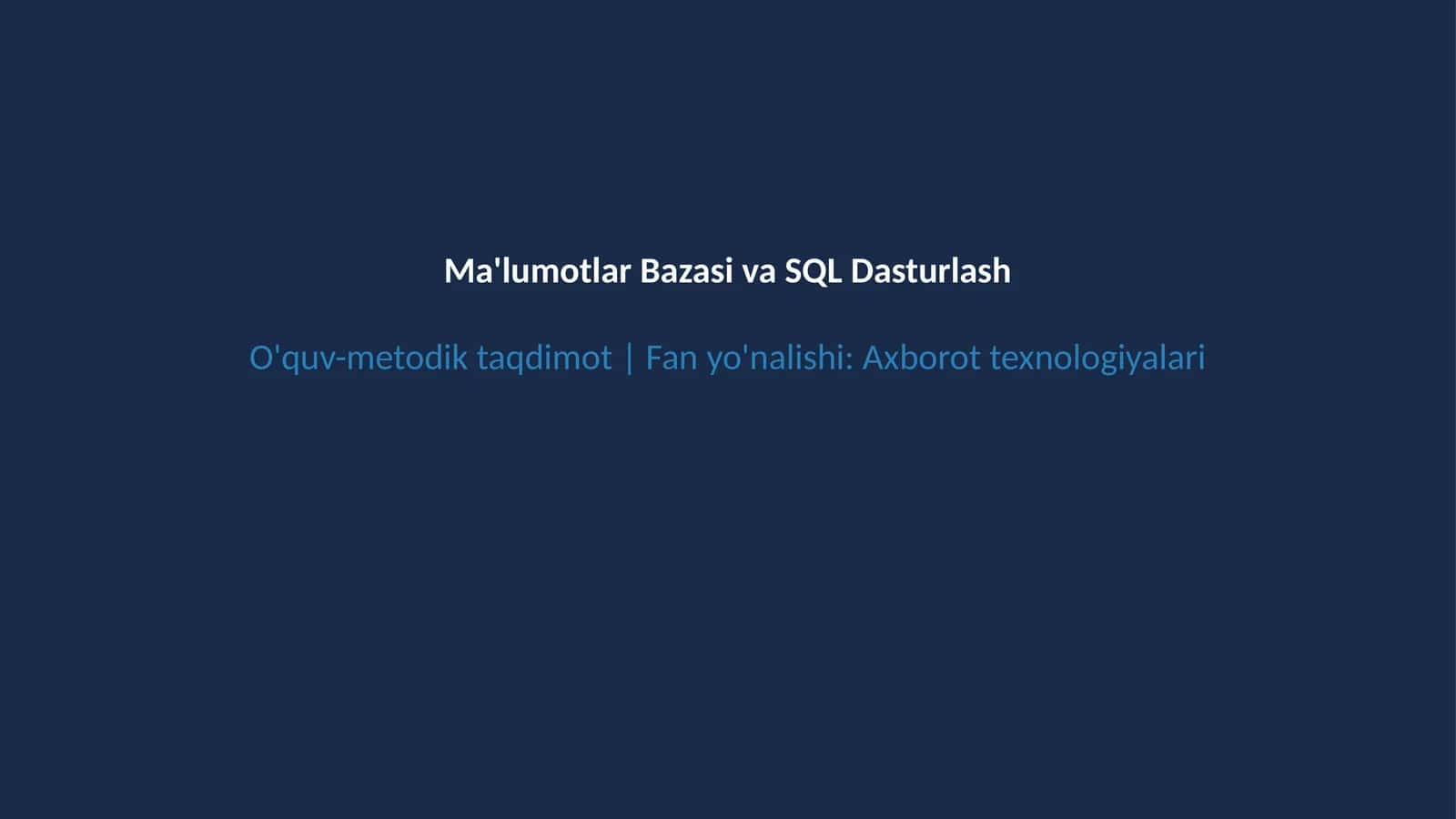 Ma'lumotlar Bazasi va SQL Dasturlash

O'quv-metodik taqdimot | Fan yo'nalishi: Axborot texnologiyalari